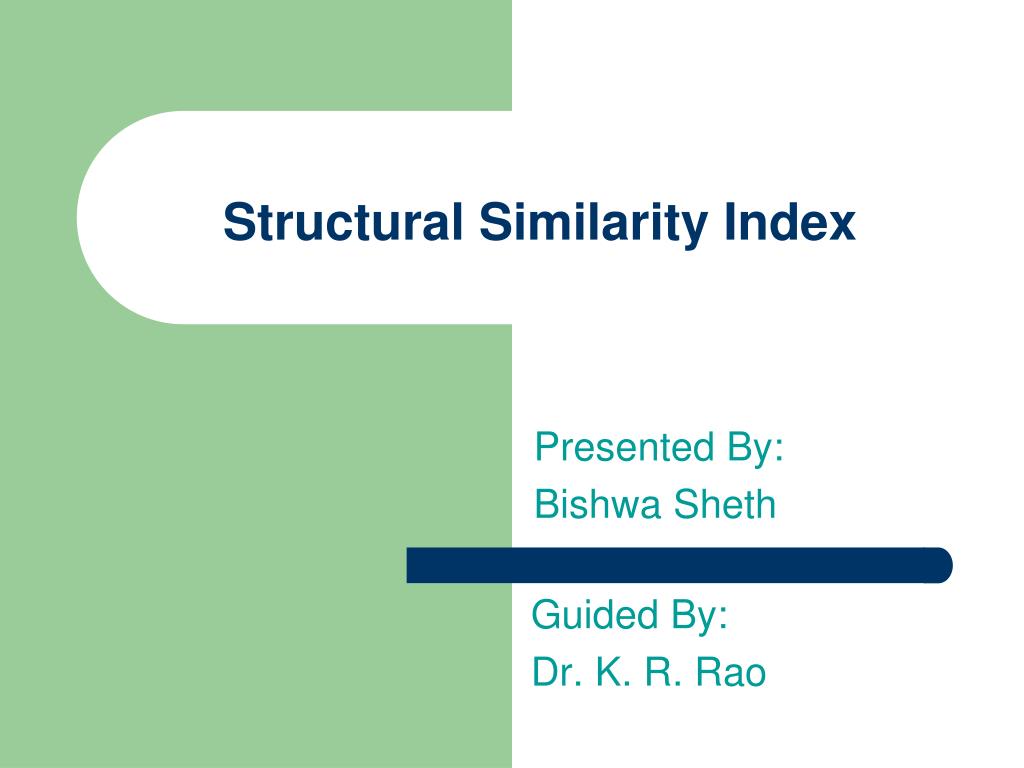 Structural Similarity Index

Presented By:
Bishwa Sheth

Guided By:
Dr. K. R. Rao